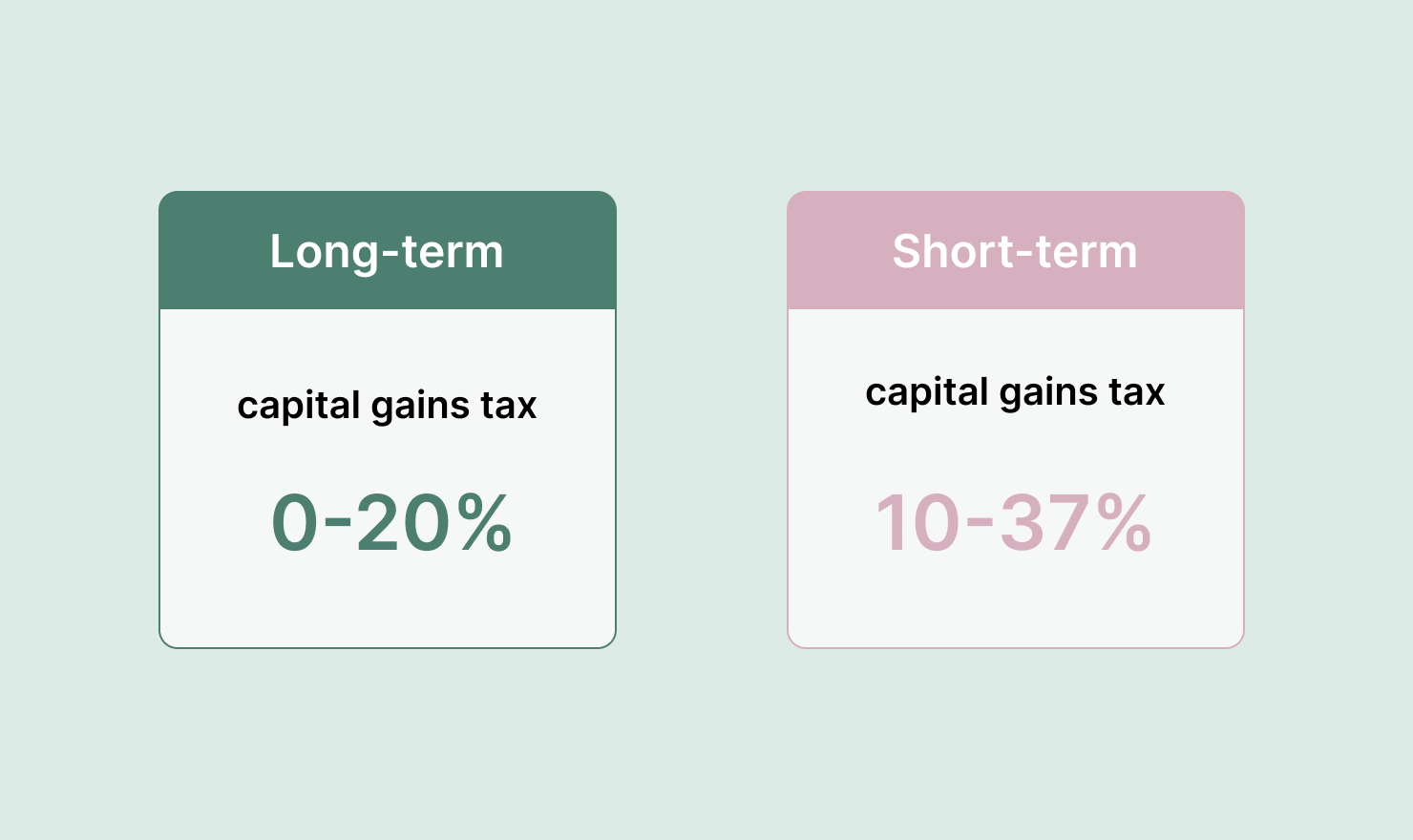 Long-term

capital gains tax

0-20%

Short-term

capital gains tax

10-37%